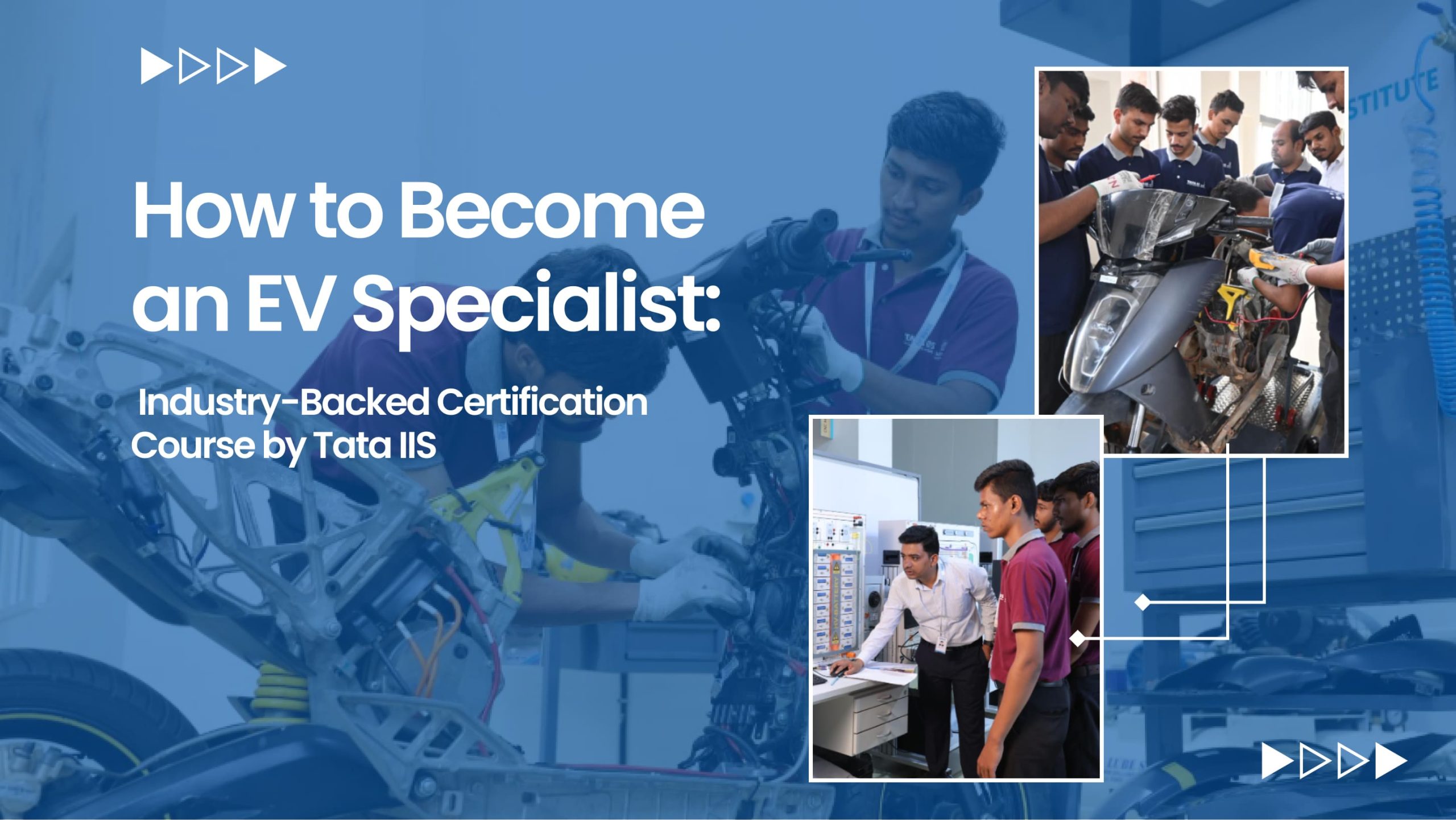 How to Become an EV Specialist:

Industry-Backed Certification Course by Tata IIS

STITUTE